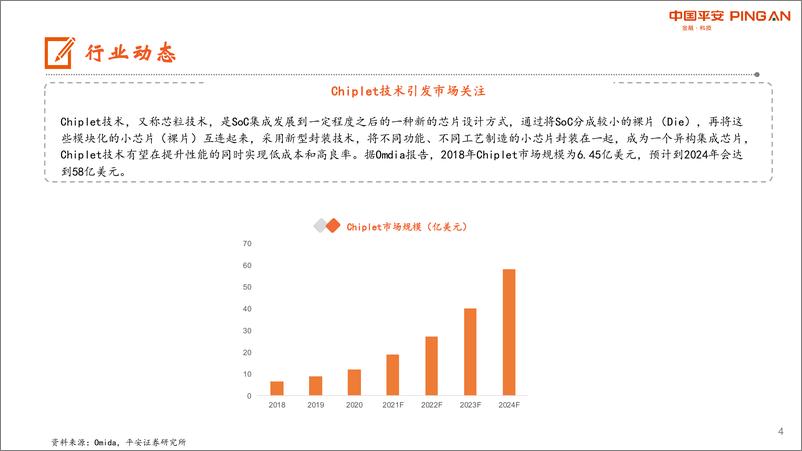 中国平安 PING AN
金融·科技

行业动态

Chiplet技术引发市场关注

Chiplet技术，又称芯粒技术，是SoC集成发展到一定程度之后的一种新的芯片设计方式，通过将SoC分成较小的裸片（Die），再将这些模块化的小芯片（裸片）互连起来，采用新型封装技术，将不同功能、不同工艺制造的小芯片封装在一起，成为一个异构集成芯片，Chiplet技术有望在提升性能的同时实现低成本和高良率。据Omdia报告，2018年Chiplet市场规模为6.45亿美元，预计到2024年会达到58亿美元。

Chiplet市场规模（亿美元）

70
60
50
40
30
20
10
0

2018 2019 2020 2021F 2022F 2023F 2024F

资料来源：Omida，平安证券研究所

4